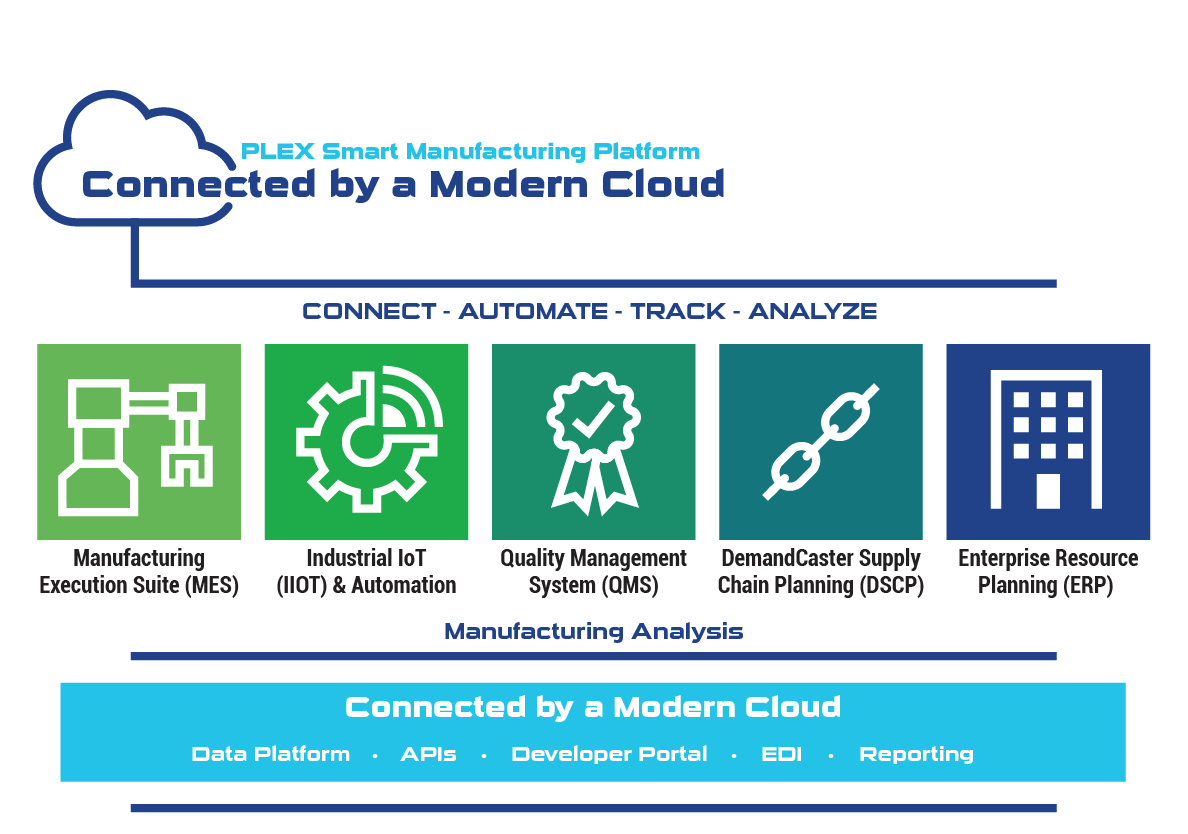 PLEX Smart Manufacturing Platform
Connected by a Modern Cloud

CONNECT - AUTOMATE - TRACK - ANALYZE

Manufacturing Execution Suite (MES)

Industrial IoT (IIOT) & Automation

Quality Management System (QMS)

DemandCaster Supply Chain Planning (DSCP)

Enterprise Resource Planning (ERP)

Manufacturing Analysis

Connected by a Modern Cloud

Data Platform · APIs · Developer Portal · EDI · Reporting